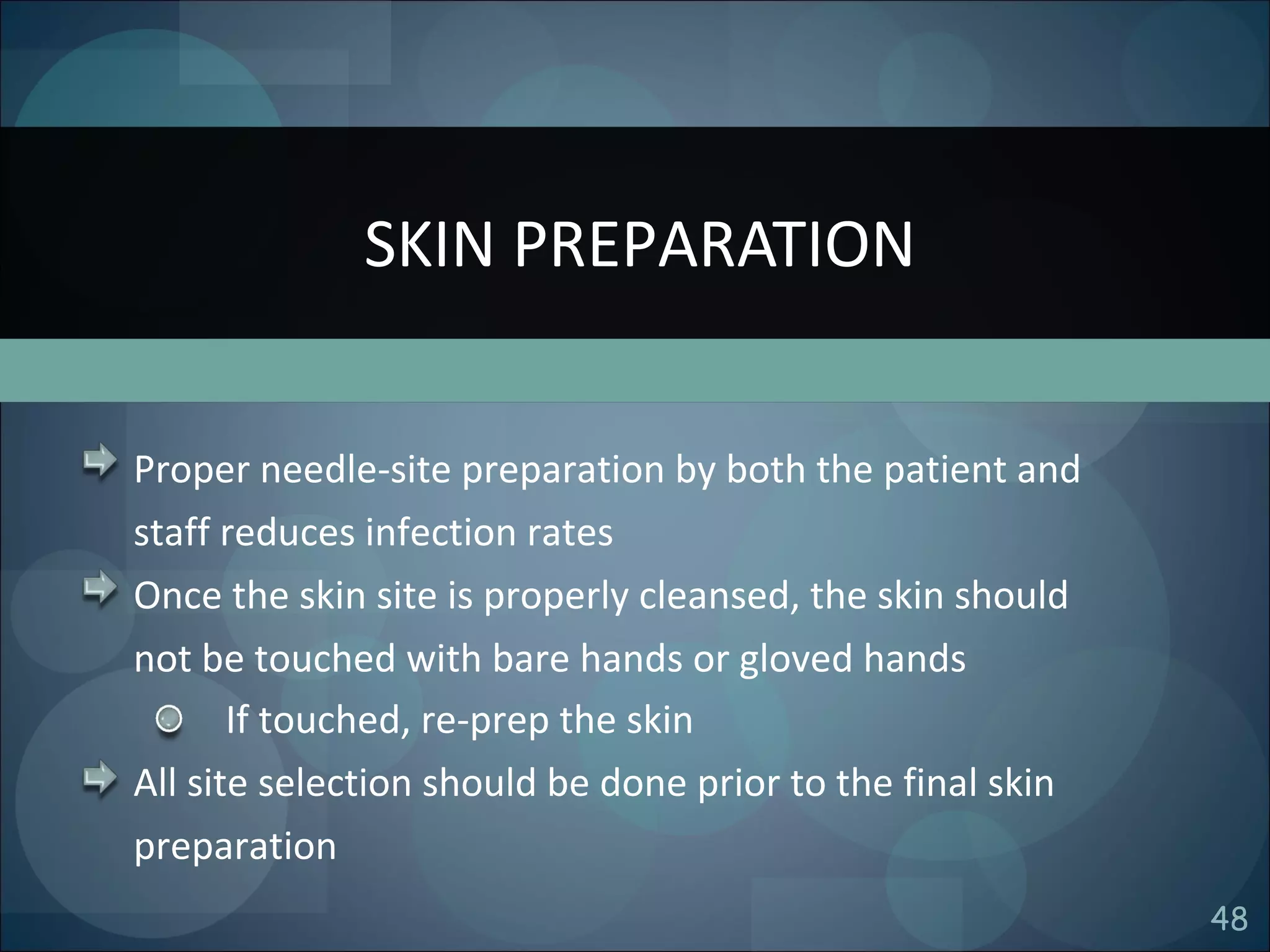 SKIN PREPARATION

Proper needle-site preparation by both the patient and staff reduces infection rates

Once the skin site is properly cleansed, the skin should not be touched with bare hands or gloved hands

If touched, re-prep the skin

All site selection should be done prior to the final skin preparation

48